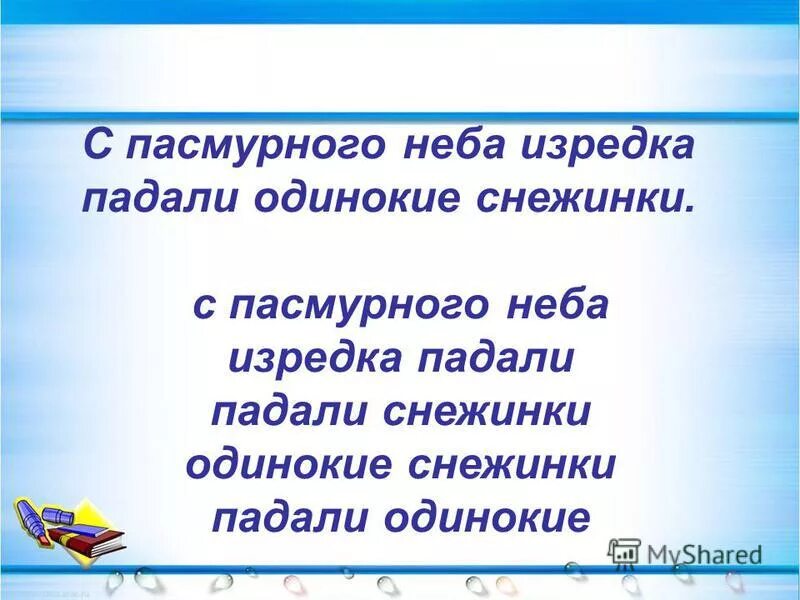 С пасмурного неба изредка падали одинокие снежинки.

с пасмурного неба
изредка падали
падали снежинки
одинокие снежинки
падали одинокие

MyShared